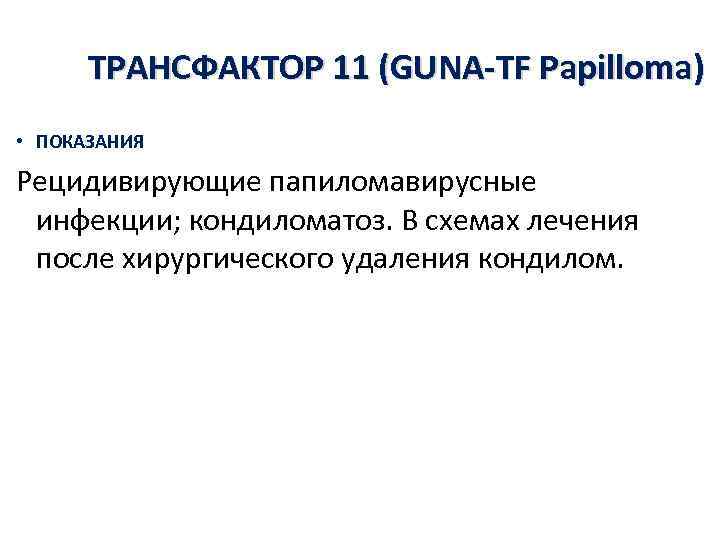 ТРАНСФАКТОР 11 (GUNA-TF Papilloma)

• ПОКАЗАНИЯ

Рецидивирующие папиломавирусные инфекции; кондиломатоз. В схемах лечения после хирургического удаления кондилом.